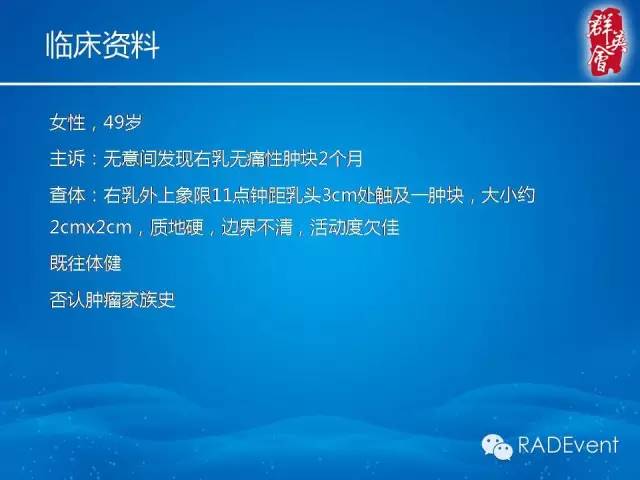 临床资料

群英會

女性，49岁

主诉：无意间发现右乳无痛性肿块2个月

查体：右乳外上象限11点钟距乳头3cm处触及一肿块，大小约2cmx2cm，质地硬，边界不清，活动度欠佳

既往体健

否认肿瘤家族史

RADEvent